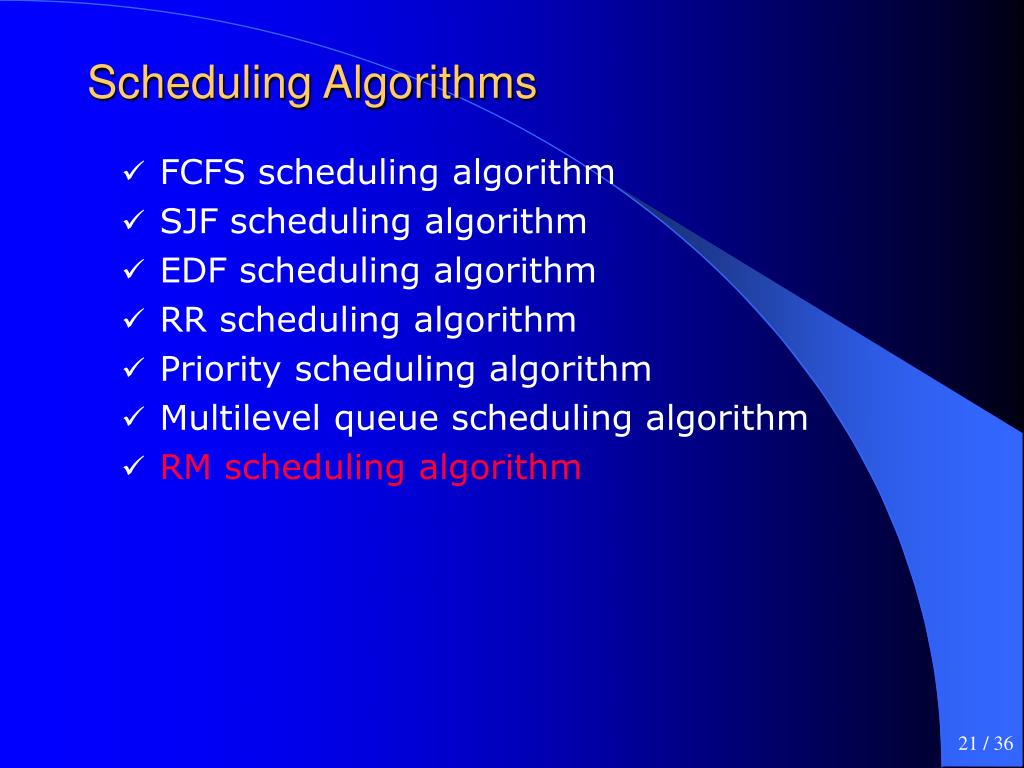 Scheduling Algorithms

✓ FCFS scheduling algorithm
✓ SJF scheduling algorithm
✓ EDF scheduling algorithm
✓ RR scheduling algorithm
✓ Priority scheduling algorithm
✓ Multilevel queue scheduling algorithm
✓ RM scheduling algorithm

21 / 36